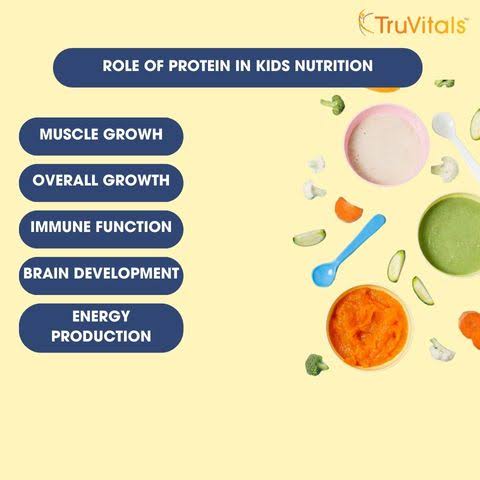 TruVitals™

ROLE OF PROTEIN IN KIDS NUTRITION

MUSCLE GROWH

OVERALL GROWTH

IMMUNE FUNCTION

BRAIN DEVELOPMENT

ENERGY PRODUCTION